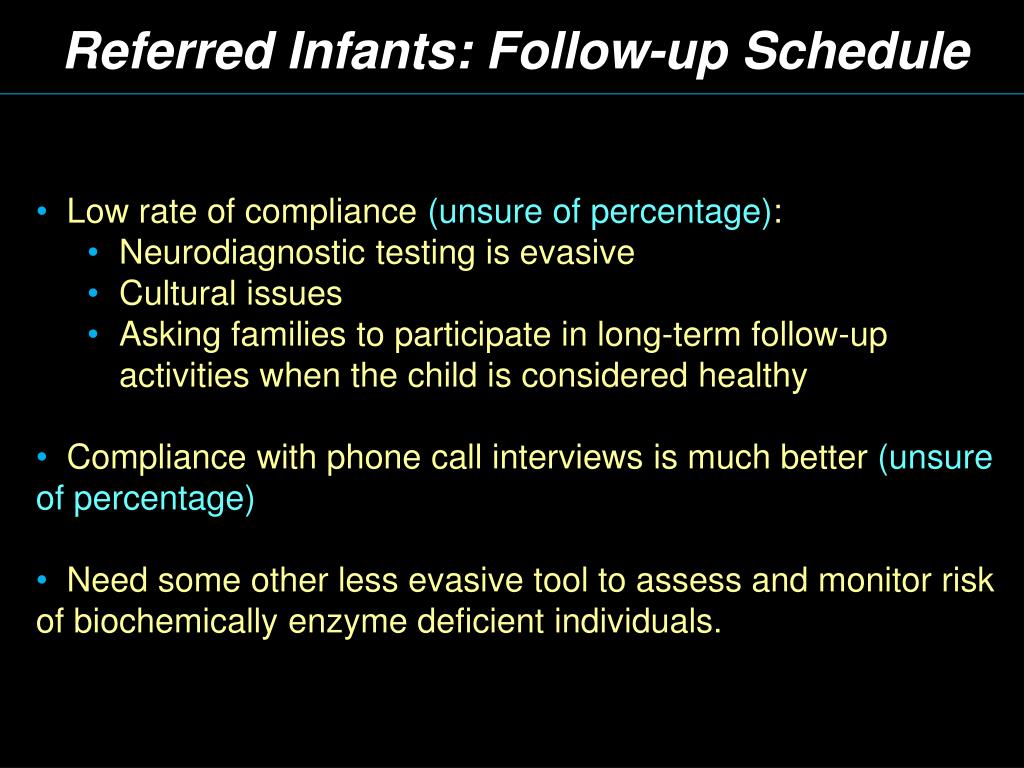 Referred Infants: Follow-up Schedule

• Low rate of compliance (unsure of percentage):
  • Neurodiagnostic testing is evasive
  • Cultural issues
  • Asking families to participate in long-term follow-up activities when the child is considered healthy

• Compliance with phone call interviews is much better (unsure of percentage)

• Need some other less evasive tool to assess and monitor risk of biochemically enzyme deficient individuals.